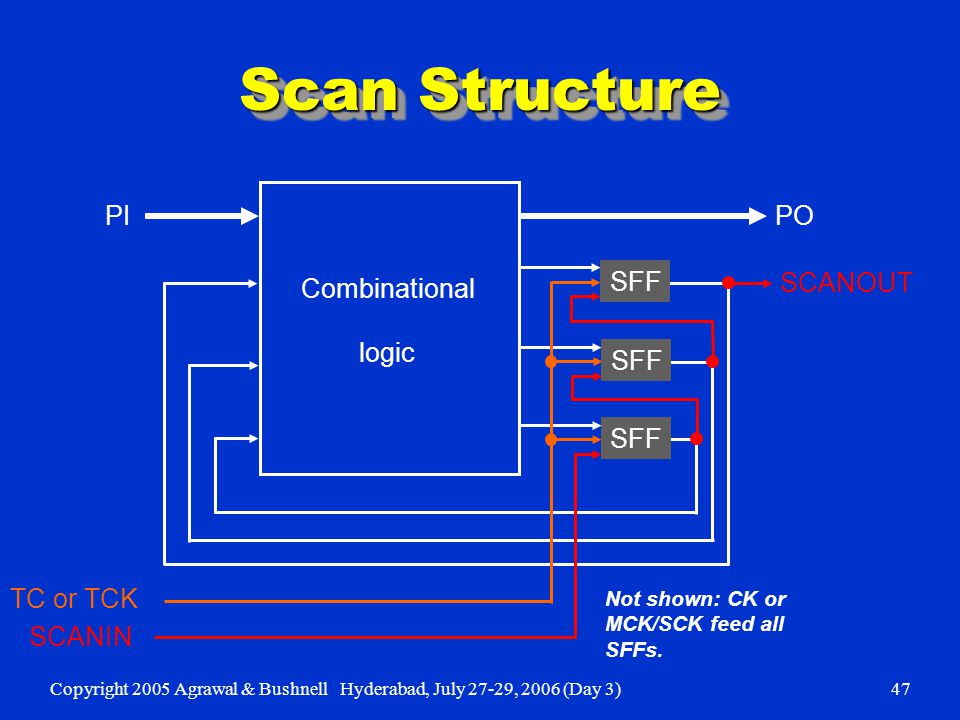 Scan Structure

PI

PO

Combinational logic

SFF

SCANOUT

SFF

SFF

TC or TCK

SCANIN

Not shown: CK or MCK/SCK feed all SFFs.

Copyright 2005 Agrawal & Bushnell Hyderabad, July 27-29, 2006 (Day 3)

47